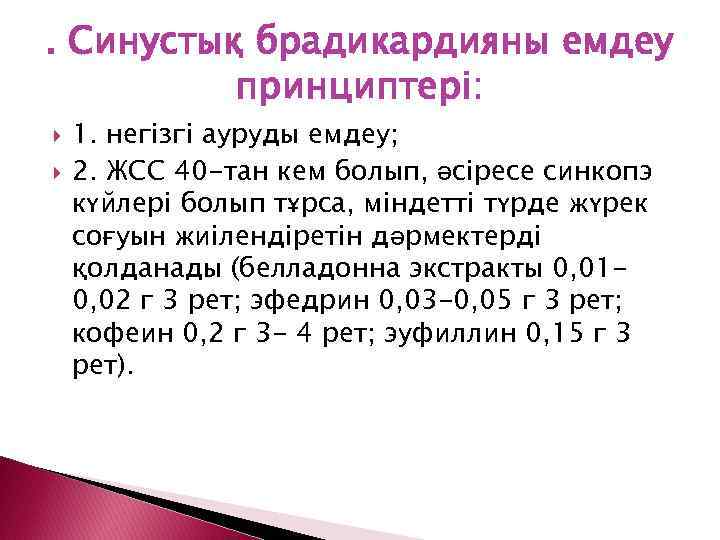 . Синустық брадикардияны емдеу принциптері:

1. негізгі ауруды емдеу;

2. ЖСС 40-тан кем болып, әсіресе синкопэ күйлері болып тұрса, міндетті түрде жүрек соғуын жиілендіретін дәрмектерді қолданады (белладонна экстракты 0,01-0,02 г 3 рет; эфедрин 0,03-0,05 г 3 рет; кофеин 0,2 г 3- 4 рет; эуфиллин 0,15 г 3 рет).